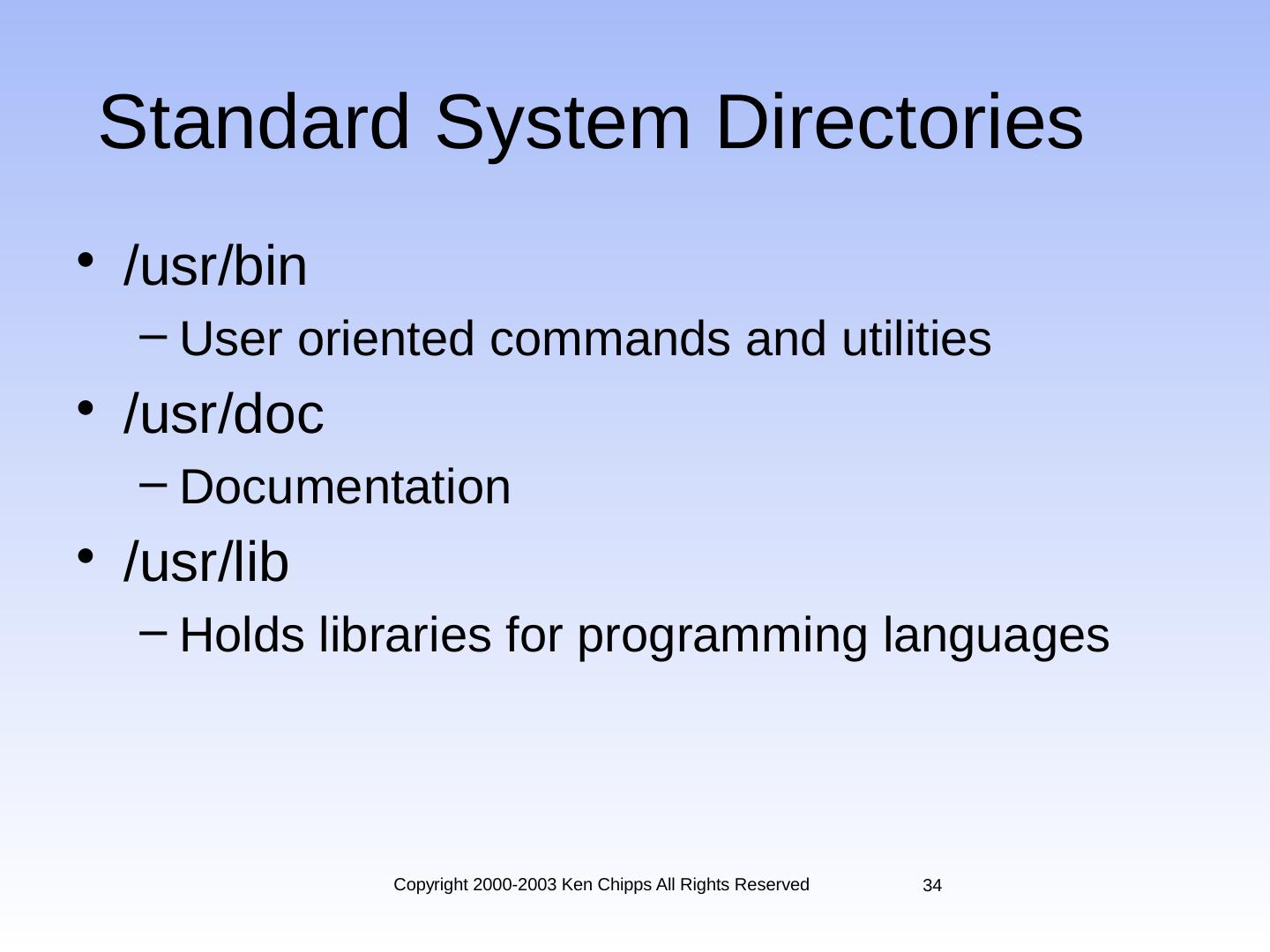 Standard System Directories

• /usr/bin
 – User oriented commands and utilities
• /usr/doc
 – Documentation
• /usr/lib
 – Holds libraries for programming languages

Copyright 2000-2003 Ken Chipps All Rights Reserved

34